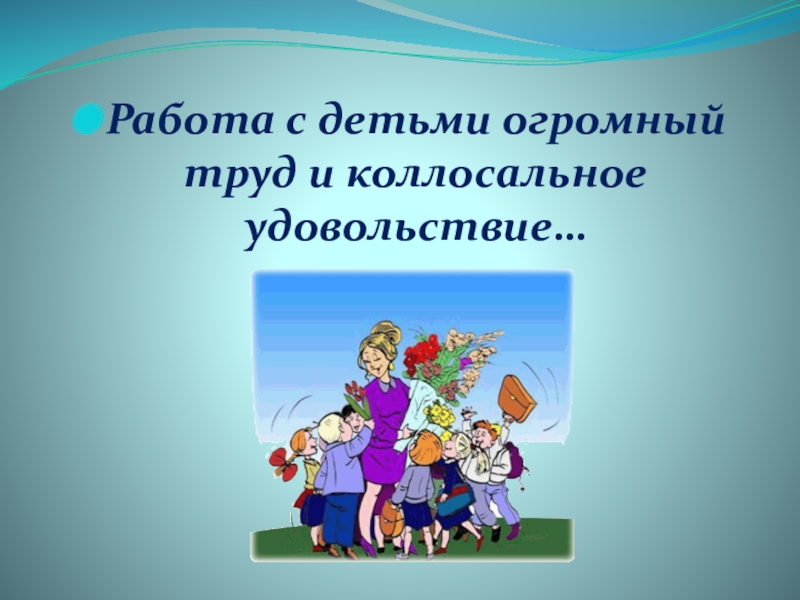 Работа с детьми огромный труд и коллосальное удовольствие…